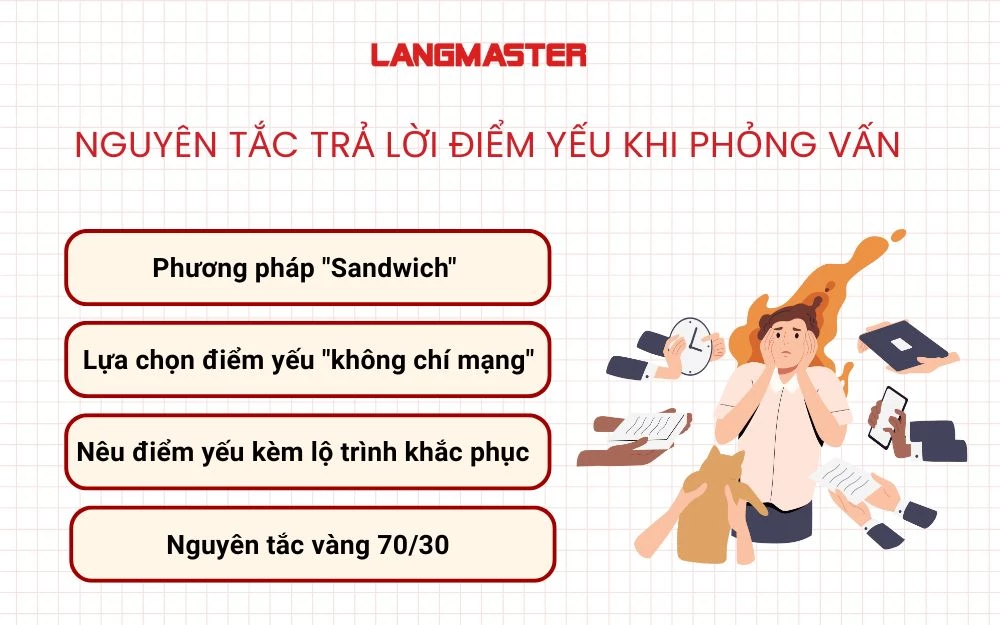 LANGMASTER

NGUYÊN TẮC TRẢ LỜI ĐIỂM YẾU KHI PHỎNG VẤN

Phương pháp "Sandwich"

Lựa chọn điểm yếu "không chí mạng"

Nêu điểm yếu kèm lộ trình khắc phục

Nguyên tắc vàng 70/30